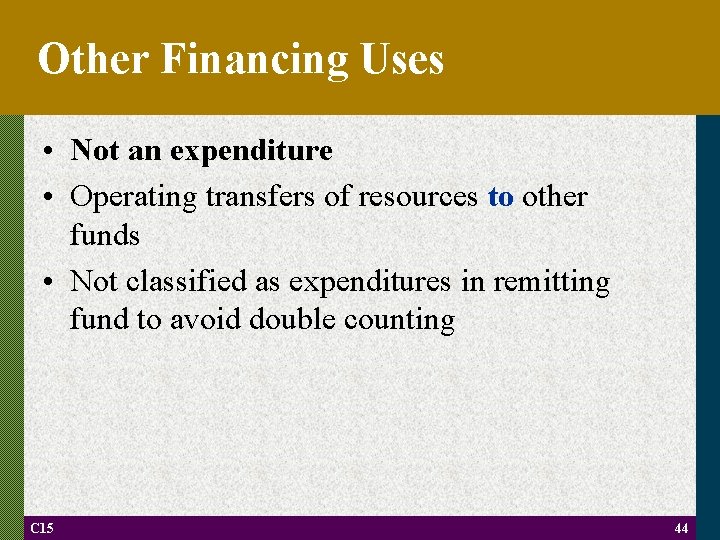 Other Financing Uses

• Not an expenditure
• Operating transfers of resources to other funds
• Not classified as expenditures in remitting fund to avoid double counting

C15

44